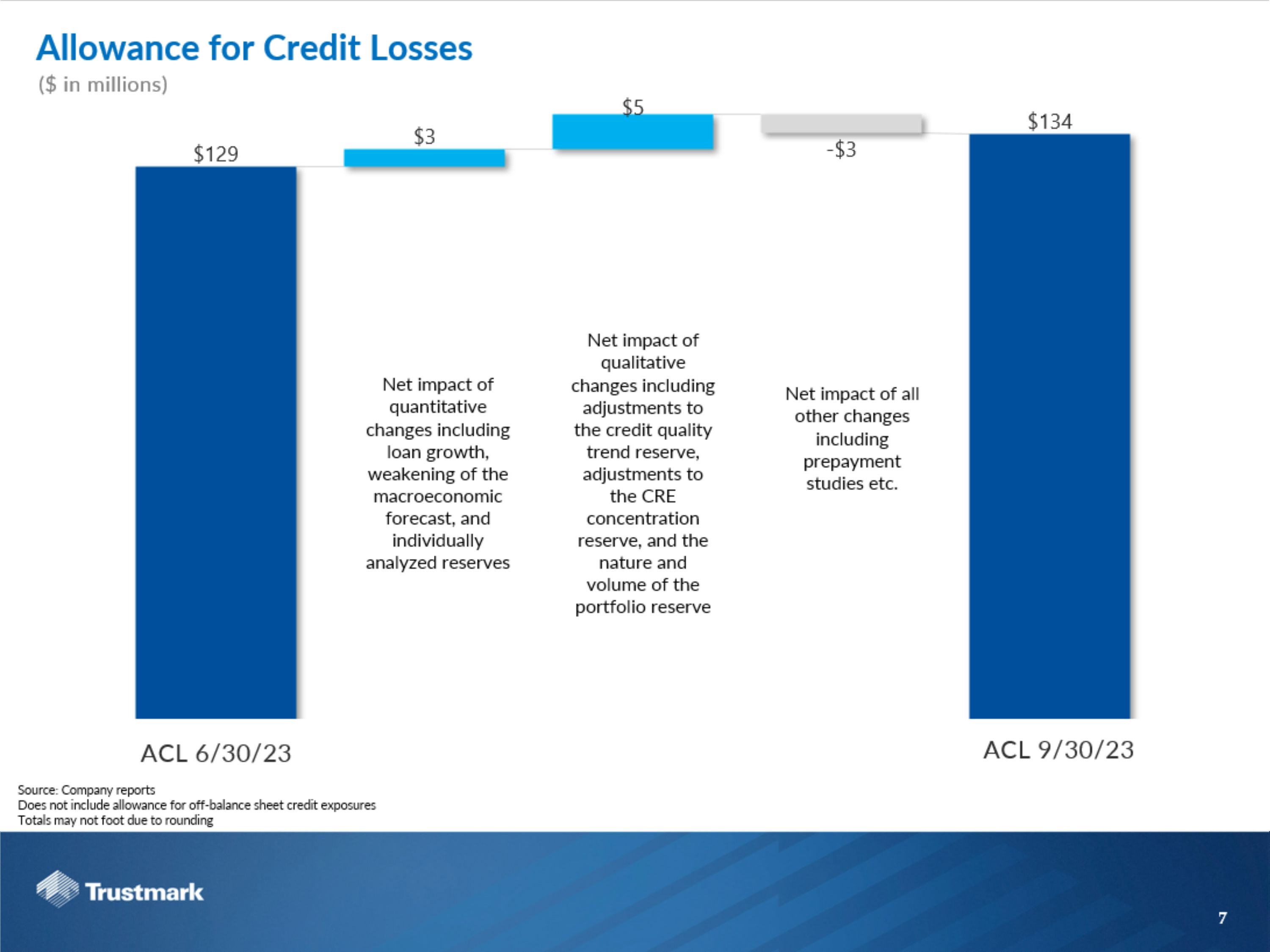 Allowance for Credit Losses
($ in millions)

$129

$3

$5

-$3

$134

Net impact of quantitative changes including loan growth, weakening of the macroeconomic forecast, and individually analyzed reserves

Net impact of qualitative changes including adjustments to the credit quality trend reserve, adjustments to the CRE concentration reserve, and the nature and volume of the portfolio reserve

Net impact of all other changes including prepayment studies etc.

ACL 6/30/23

ACL 9/30/23

Source: Company reports
Does not include allowance for off-balance sheet credit exposures
Totals may not foot due to rounding

Trustmark

7